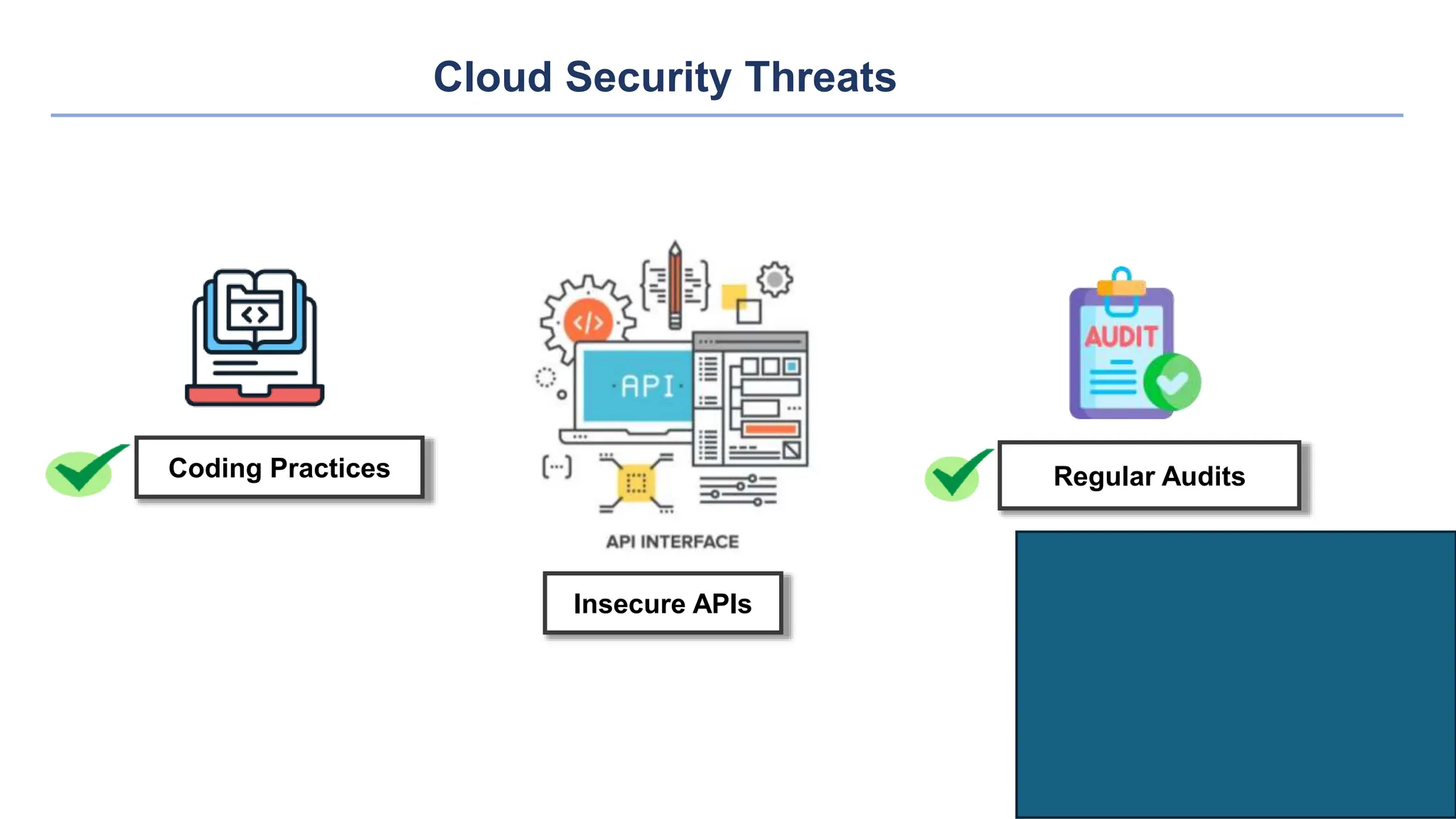 Cloud Security Threats

Coding Practices

API

API INTERFACE

Insecure APIs

AUDIT

Regular Audits